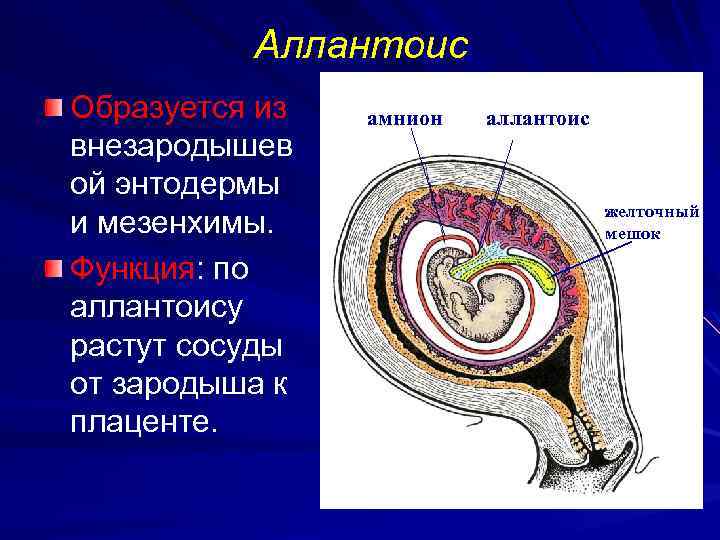 Аллантоис

Образуется из внезародышевой энтодермы и мезенхимы.

Функция: по аллантоису растут сосуды от зародыша к плаценте.

амнион

аллантоис

желточный мешок